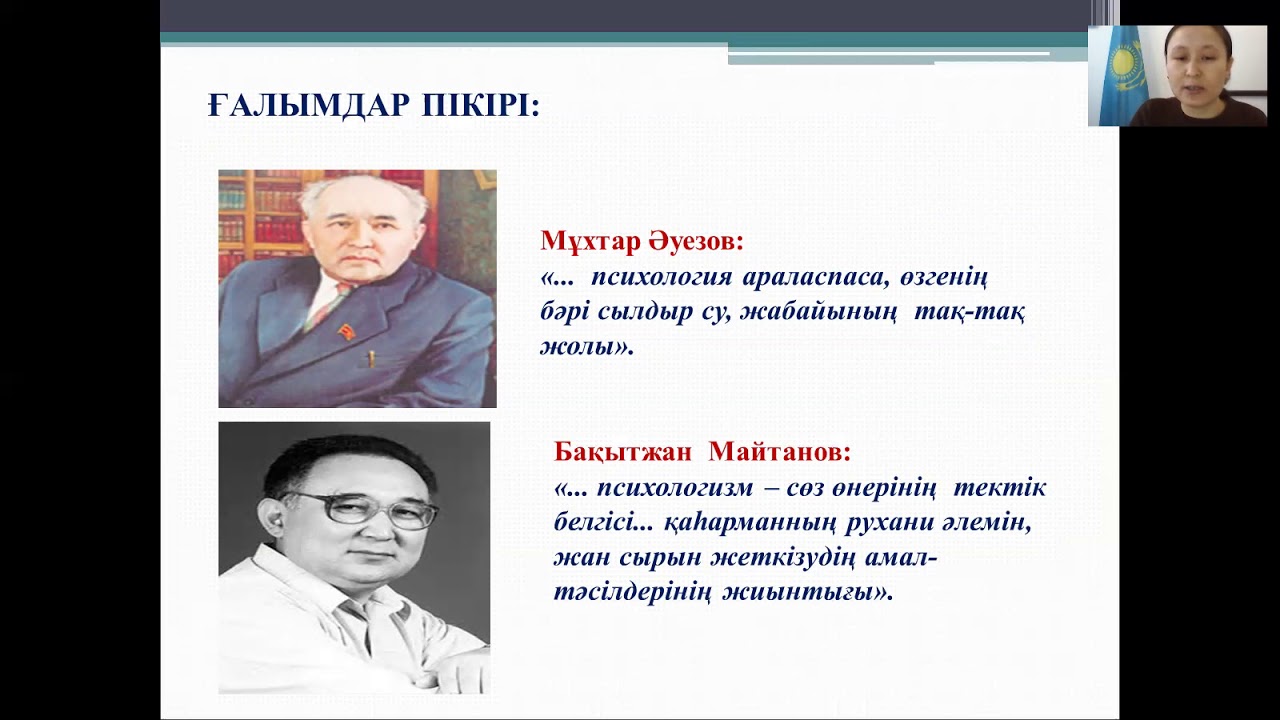 ҒАЛЫМДАР ПІКІРІ:

Мұхтар Әуезов:
«... психология араласпаса, өзгенің бәрі сылдыр су, жабайының тақ-тақ жолы».

Бақытжан Майтанов:
«... психологизм – сөз өнерінің тектік белгісі... қаһарманның рухани әлемін, жан сырын жеткізудің амал-тәсілдерінің жиынтығы».